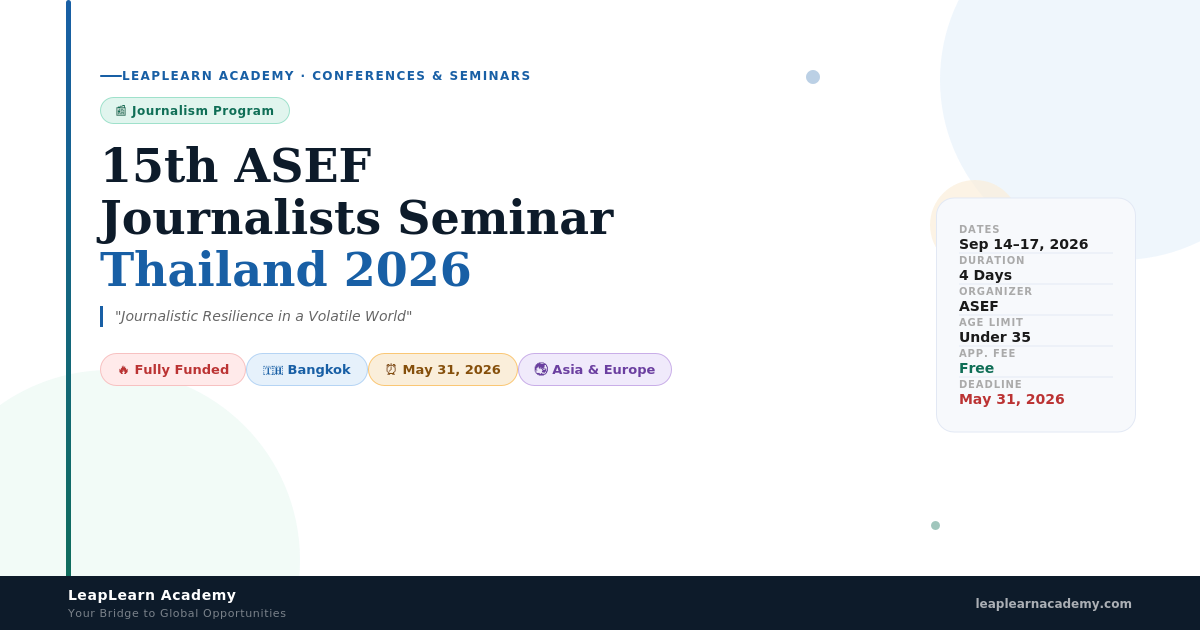 LEAPLEARN ACADEMY · CONFERENCES & SEMINARS

Journalism Program

15th ASEF Journalists Seminar Thailand 2026

"Journalistic Resilience in a Volatile World"

Fully Funded
Bangkok
May 31, 2026
Asia & Europe

DATES
Sep 14–17, 2026
DURATION
4 Days
ORGANIZER
ASEF
AGE LIMIT
Under 35
APP. FEE
Free
DEADLINE
May 31, 2026

LeapLearn Academy
Your Bridge to Global Opportunities

leaplearnacademy.com